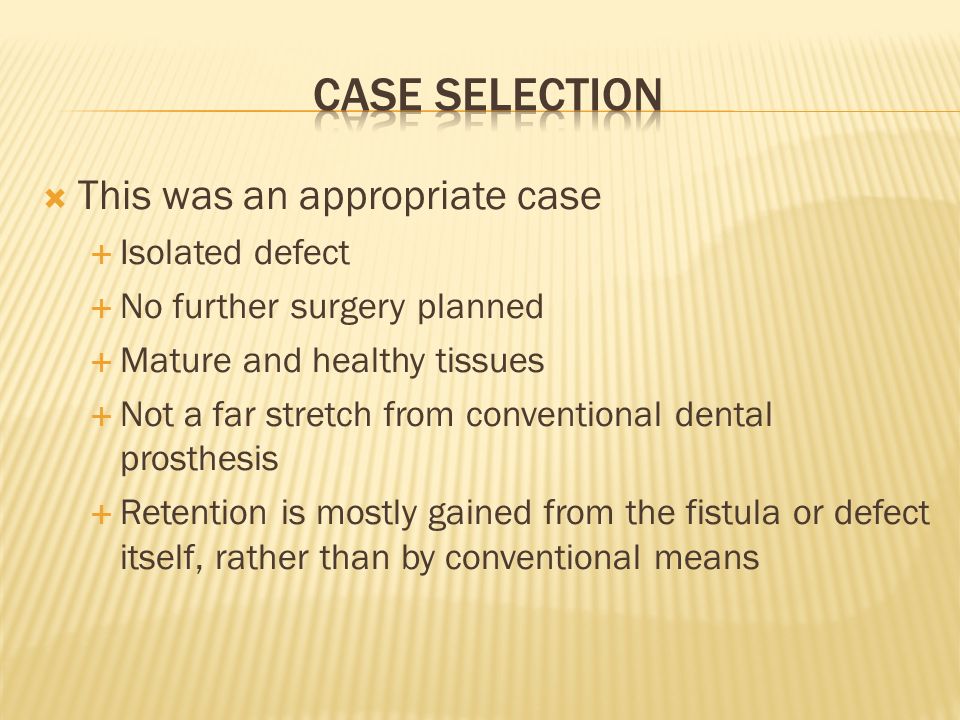 CASE SELECTION

This was an appropriate case

Isolated defect

No further surgery planned

Mature and healthy tissues

Not a far stretch from conventional dental prosthesis

Retention is mostly gained from the fistula or defect itself, rather than by conventional means